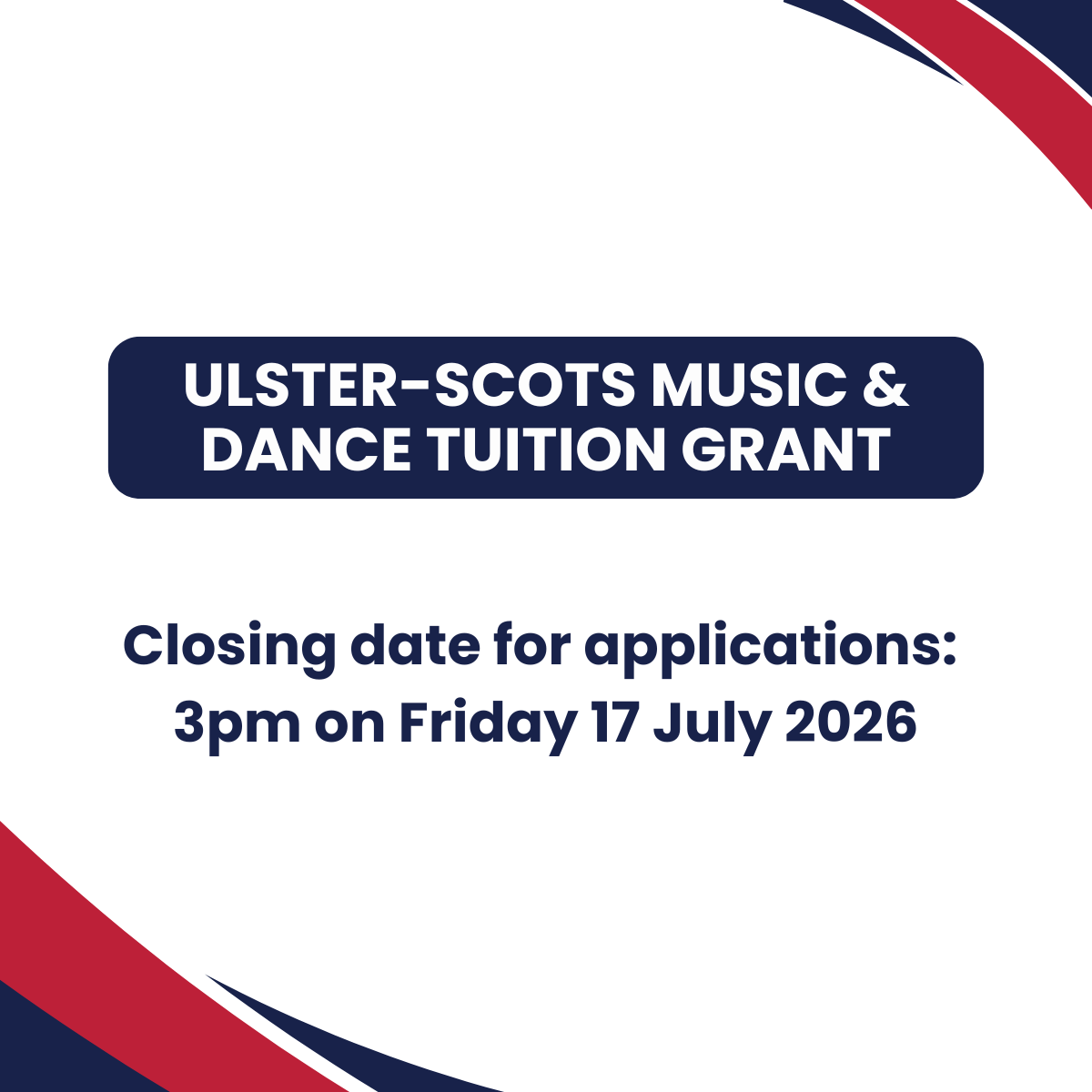 ULSTER-SCOTS MUSIC & DANCE TUITION GRANT

Closing date for applications: 3pm on Friday 17 July 2026